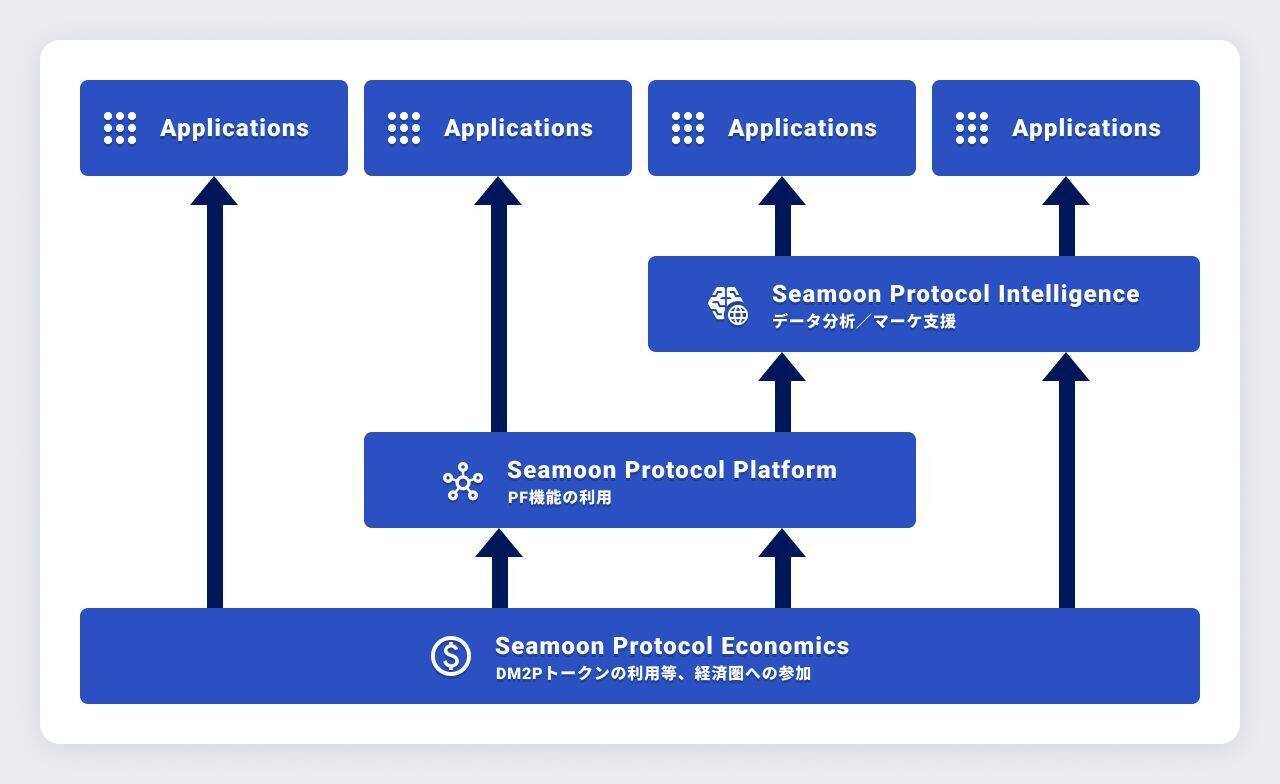 Applications

Applications

Applications

Applications

Seamoon Protocol Intelligence
データ分析／マーケ支援

Seamoon Protocol Platform
PF機能の利用

Seamoon Protocol Economics
DM2Pトークンの利用等、経済圏への参加